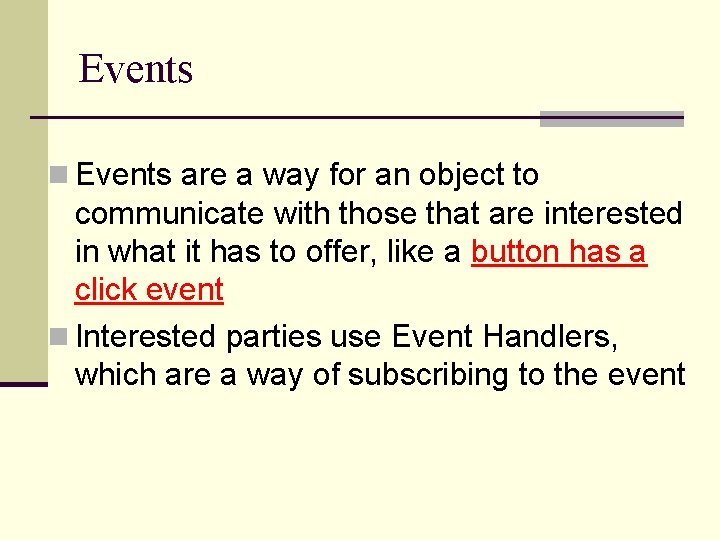 Events

Events are a way for an object to communicate with those that are interested in what it has to offer, like a button has a click event

Interested parties use Event Handlers, which are a way of subscribing to the event